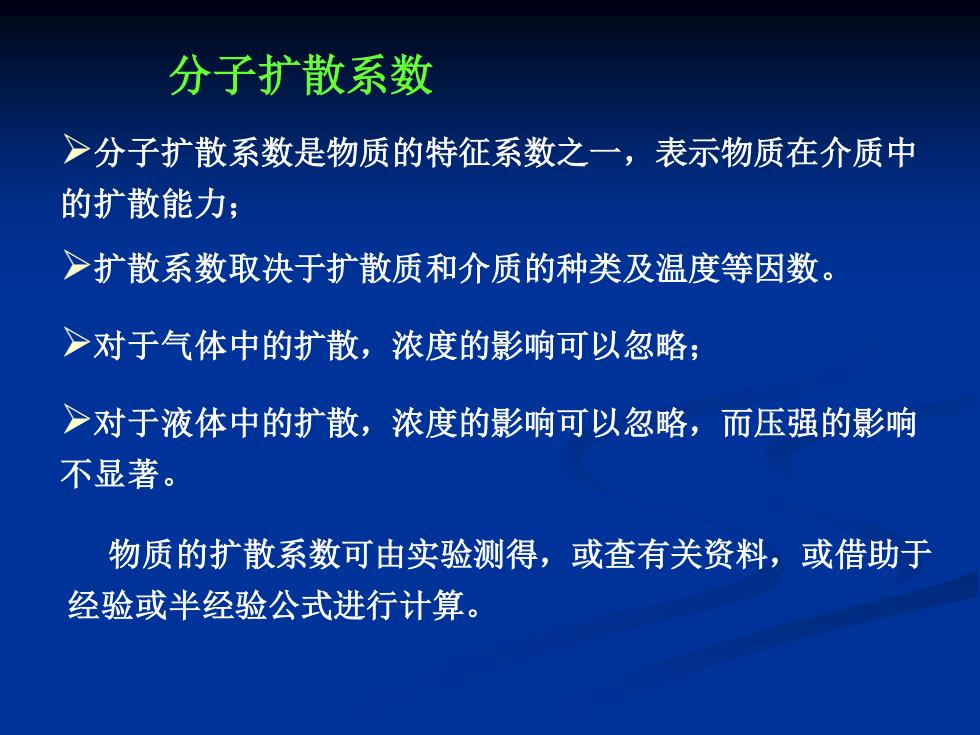 分子扩散系数

➢分子扩散系数是物质的特征系数之一，表示物质在介质中的扩散能力；

➢扩散系数取决于扩散质和介质的种类及温度等因数。

➢对于气体中的扩散，浓度的影响可以忽略；

➢对于液体中的扩散，浓度的影响可以忽略，而压强的影响不显著。

物质的扩散系数可由实验测得，或查有关资料，或借助于经验或半经验公式进行计算。